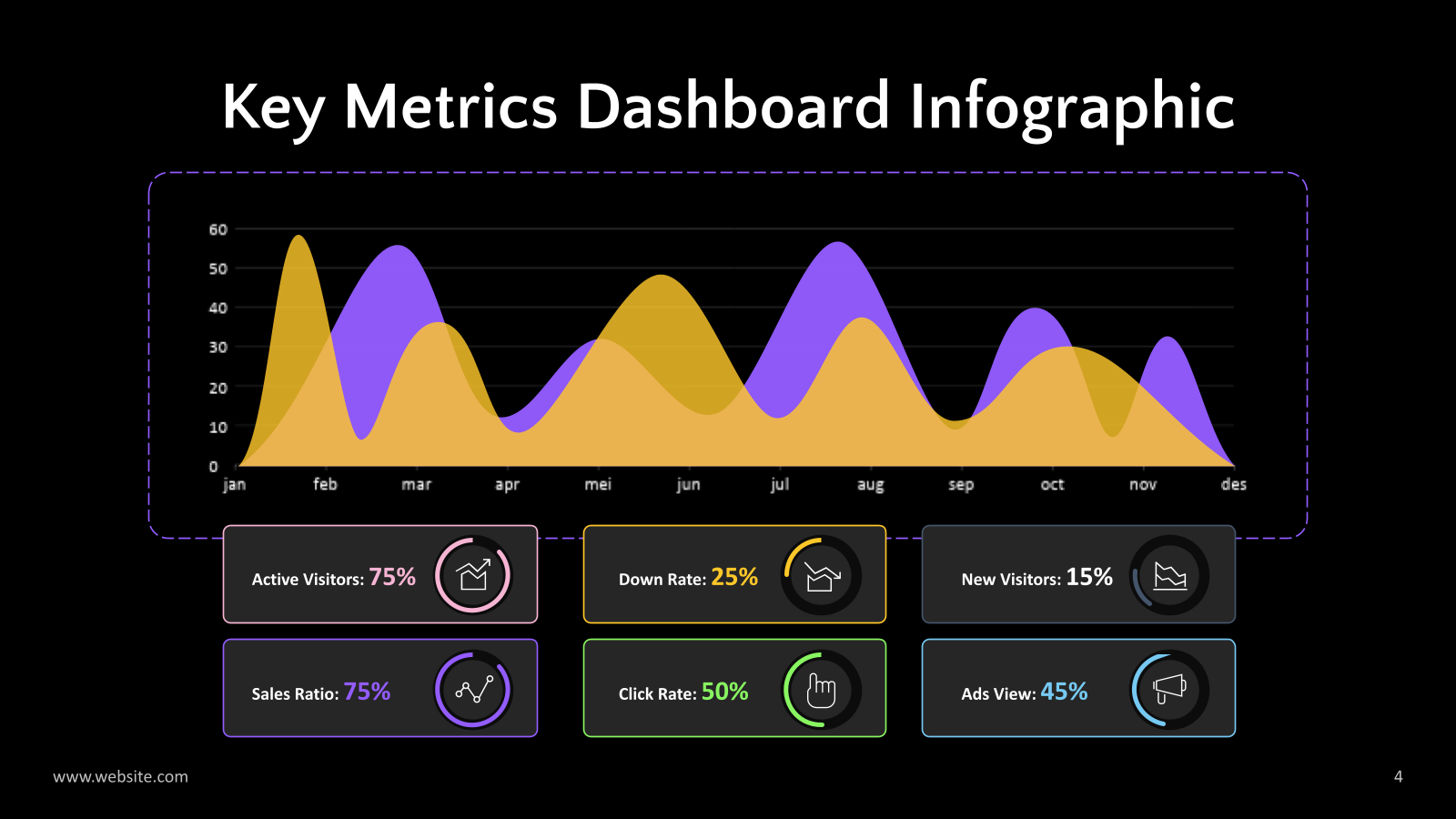 Key Metrics Dashboard Infographic

60
50
40
30
20
10
0

jan feb mar apr mei jun jul aug sep oct nov des

Active Visitors: 75%

Down Rate: 25%

New Visitors: 15%

Sales Ratio: 75%

Click Rate: 50%

Ads View: 45%

www.website.com

4